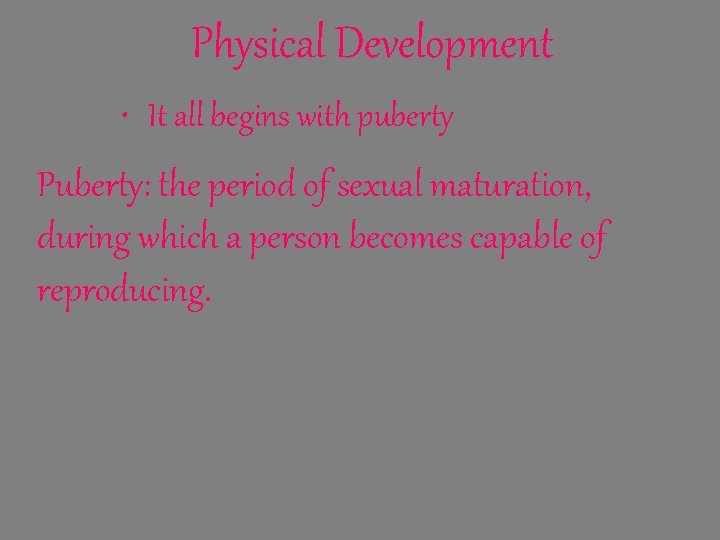 Physical Development

• It all begins with puberty

Puberty: the period of sexual maturation, during which a person becomes capable of reproducing.